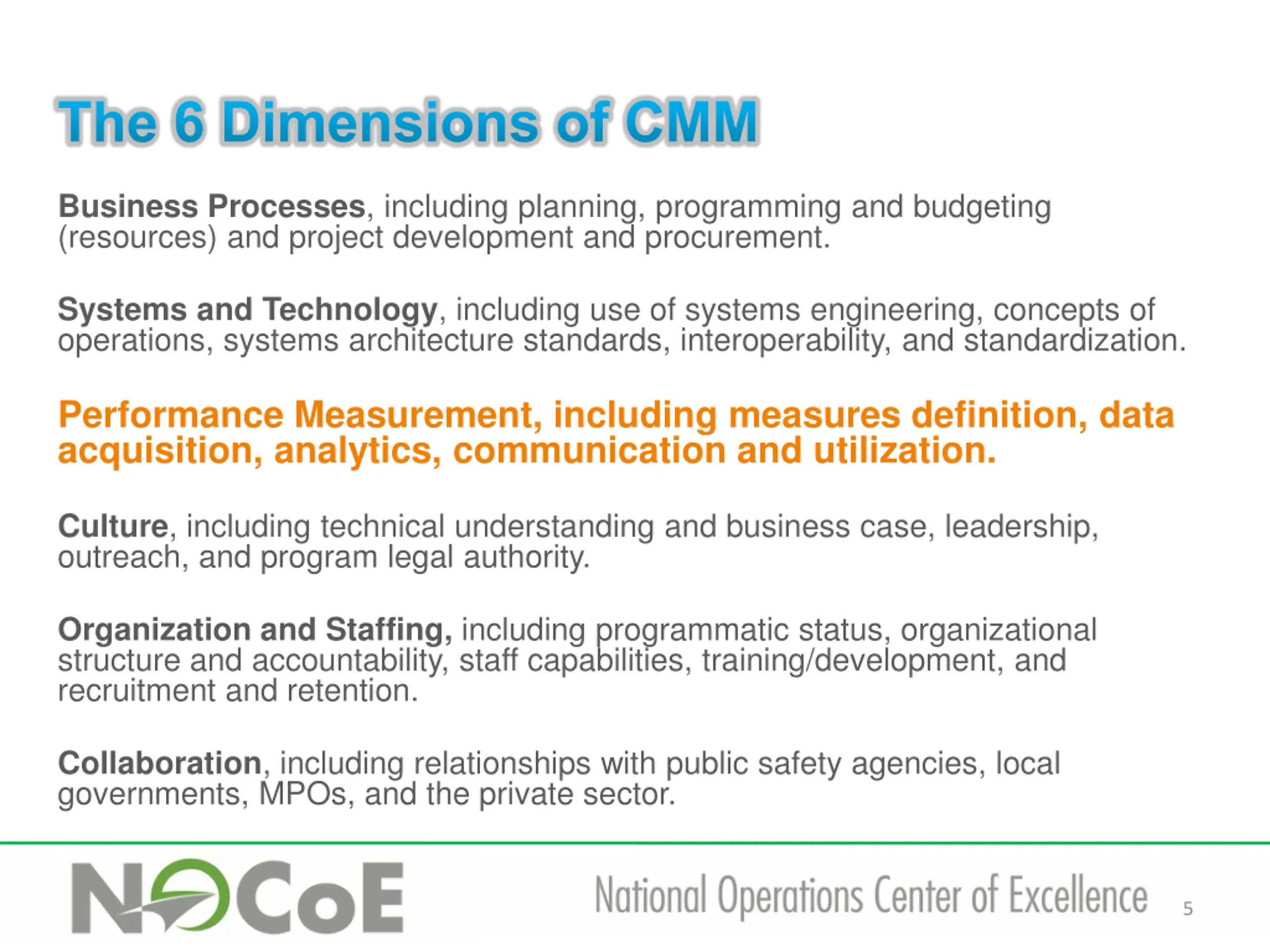 The 6 Dimensions of CMM

Business Processes, including planning, programming and budgeting (resources) and project development and procurement.

Systems and Technology, including use of systems engineering, concepts of operations, systems architecture standards, interoperability, and standardization.

Performance Measurement, including measures definition, data acquisition, analytics, communication and utilization.

Culture, including technical understanding and business case, leadership, outreach, and program legal authority.

Organization and Staffing, including programmatic status, organizational structure and accountability, staff capabilities, training/development, and recruitment and retention.

Collaboration, including relationships with public safety agencies, local governments, MPOs, and the private sector.

NOCoE

National Operations Center of Excellence 5